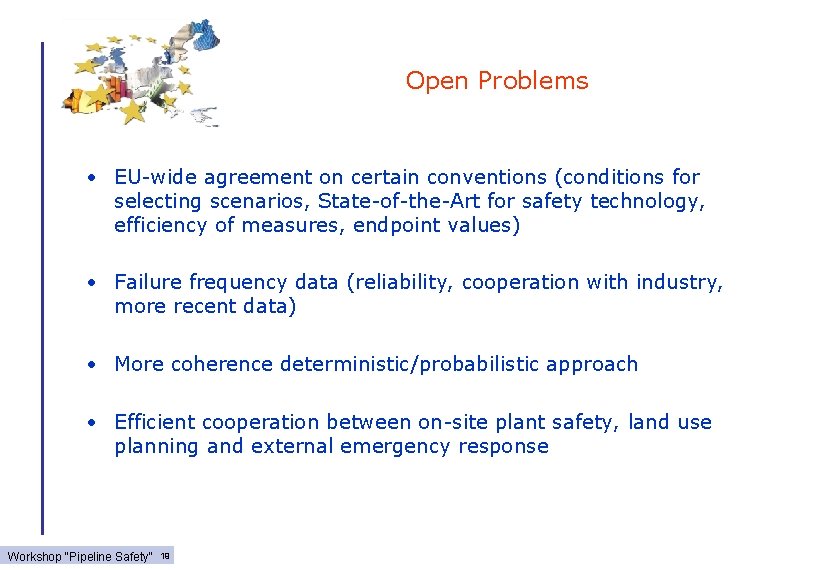 Open Problems

• EU-wide agreement on certain conventions (conditions for selecting scenarios, State-of-the-Art for safety technology, efficiency of measures, endpoint values)

• Failure frequency data (reliability, cooperation with industry, more recent data)

• More coherence deterministic/probabilistic approach

• Efficient cooperation between on-site plant safety, land use planning and external emergency response

Workshop "Pipeline Safety" 19